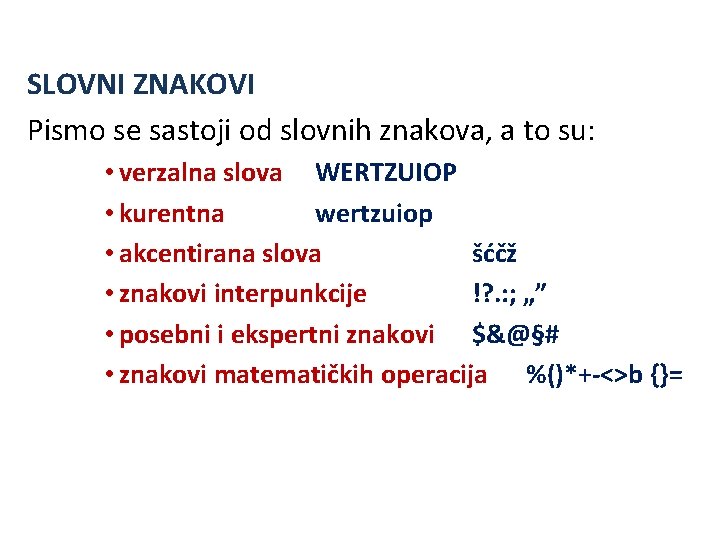 SLOVNI ZNAKOVI

Pismo se sastoji od slovnih znakova, a to su:

• verzalna slova WERTZUIOP
• kurentna wertzuiop
• akcentirana slova šćčž
• znakovi interpunkcije !?.:; „”
• posebni i ekspertni znakovi $&@§#
• znakovi matematičkih operacija %()*+-<>b {}=